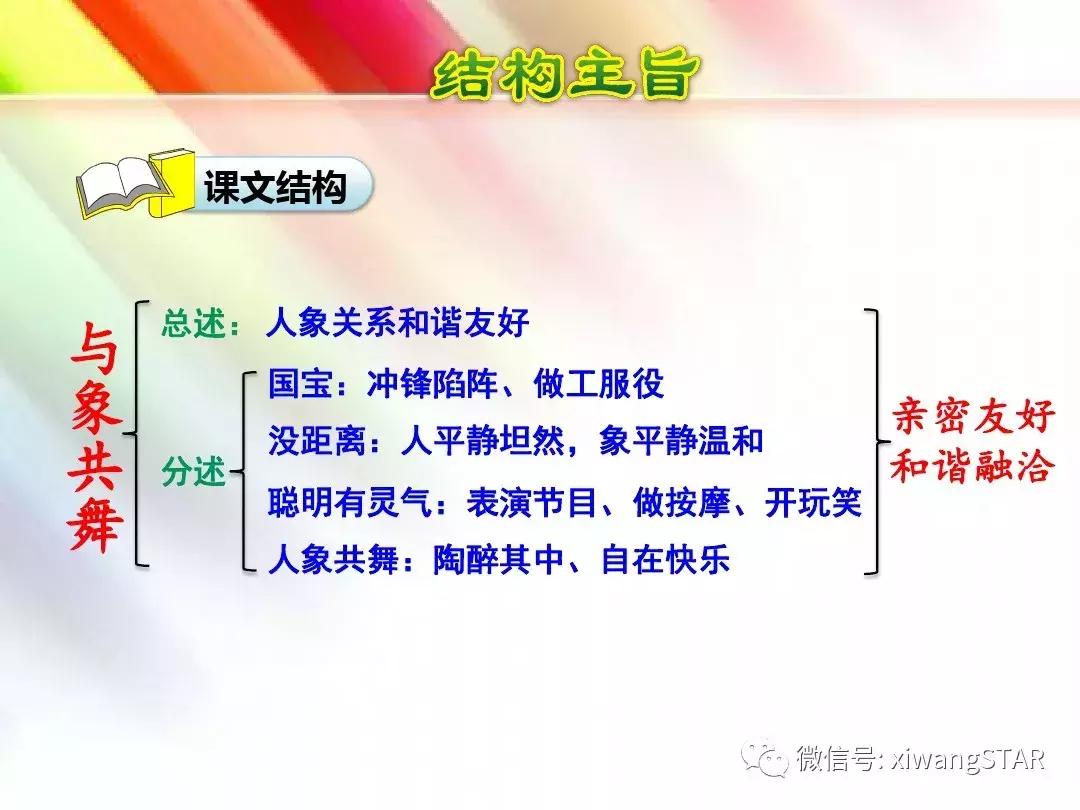 结构主旨

课文结构

与象共舞

总述：人象关系和谐友好

分述

国宝：冲锋陷阵、做工服役

没距离：人平静坦然，象平静温和

聪明有灵气：表演节目、做按摩、开玩笑

人象共舞：陶醉其中、自在快乐

亲密友好
和谐融洽

微信号: xiwangSTAR